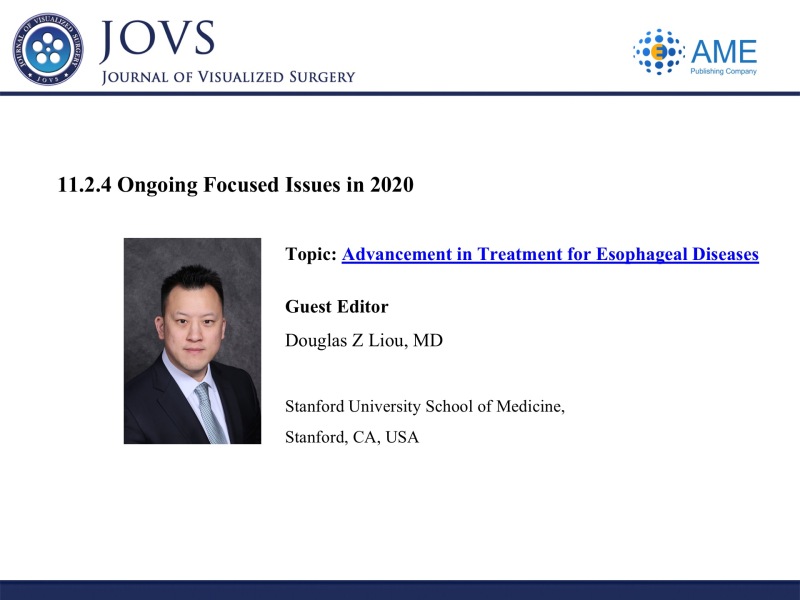 JOURNAL OF VISUALIZED SURGERY
JOVS

JOVS
JOURNAL OF VISUALIZED SURGERY

AME
Publishing Company

11.2.4 Ongoing Focused Issues in 2020

Topic: Advancement in Treatment for Esophageal Diseases

Guest Editor

Douglas Z Liou, MD

Stanford University School of Medicine,

Stanford, CA, USA